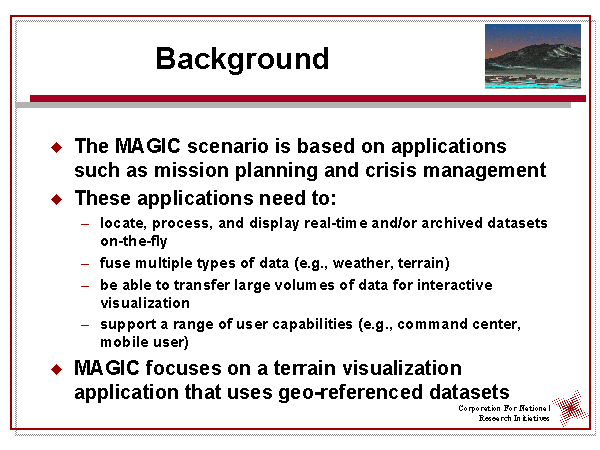 Background

◆ The MAGIC scenario is based on applications such as mission planning and crisis management

◆ These applications need to:

– locate, process, and display real-time and/or archived datasets on-the-fly

– fuse multiple types of data (e.g., weather, terrain)

– be able to transfer large volumes of data for interactive visualization

– support a range of user capabilities (e.g., command center, mobile user)

◆ MAGIC focuses on a terrain visualization application that uses geo-referenced datasets

Corporation For National Research Initiatives